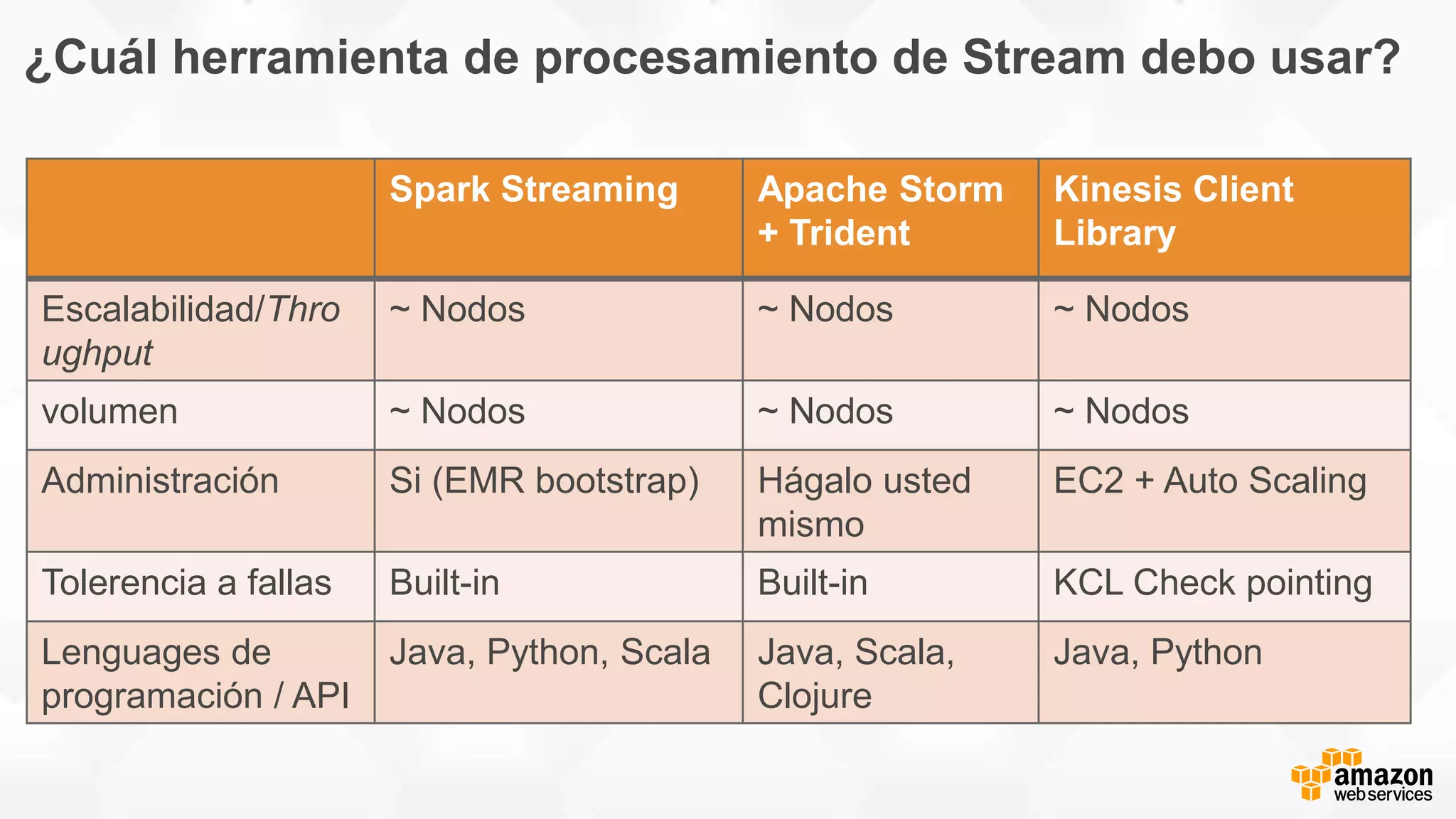 ¿Cuál herramienta de procesamiento de Stream debo usar?

| | Spark Streaming | Apache Storm + Trident | Kinesis Client Library |
|---|---|---|---|
| Escalabilidad/Throughput | ~ Nodos | ~ Nodos | ~ Nodos |
| volumen | ~ Nodos | ~ Nodos | ~ Nodos |
| Administración | Si (EMR bootstrap) | Hágalo usted mismo | EC2 + Auto Scaling |
| Tolerencia a fallas | Built-in | Built-in | KCL Check pointing |
| Lenguages de programación / API | Java, Python, Scala | Java, Scala, Clojure | Java, Python |

amazon web services